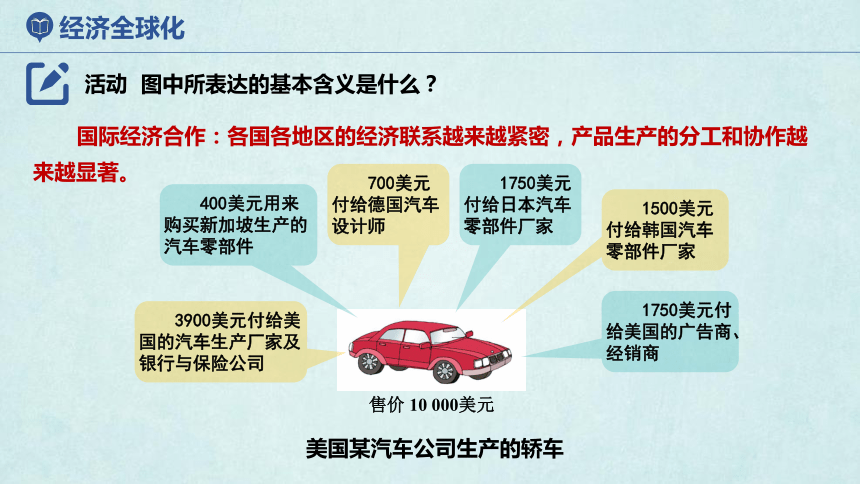 经济全球化

活动 图中所表达的基本含义是什么？

国际经济合作：各国各地区的经济联系越来越紧密，产品生产的分工和协作越来越显著。

400美元用来购买新加坡生产的汽车零部件

700美元付给德国汽车设计师

1750美元付给日本汽车零部件厂家

1500美元付给韩国汽车零部件厂家

3900美元付给美国的汽车生产厂家及银行与保险公司

1750美元付给美国的广告商、经销商

售价 10 000美元

美国某汽车公司生产的轿车